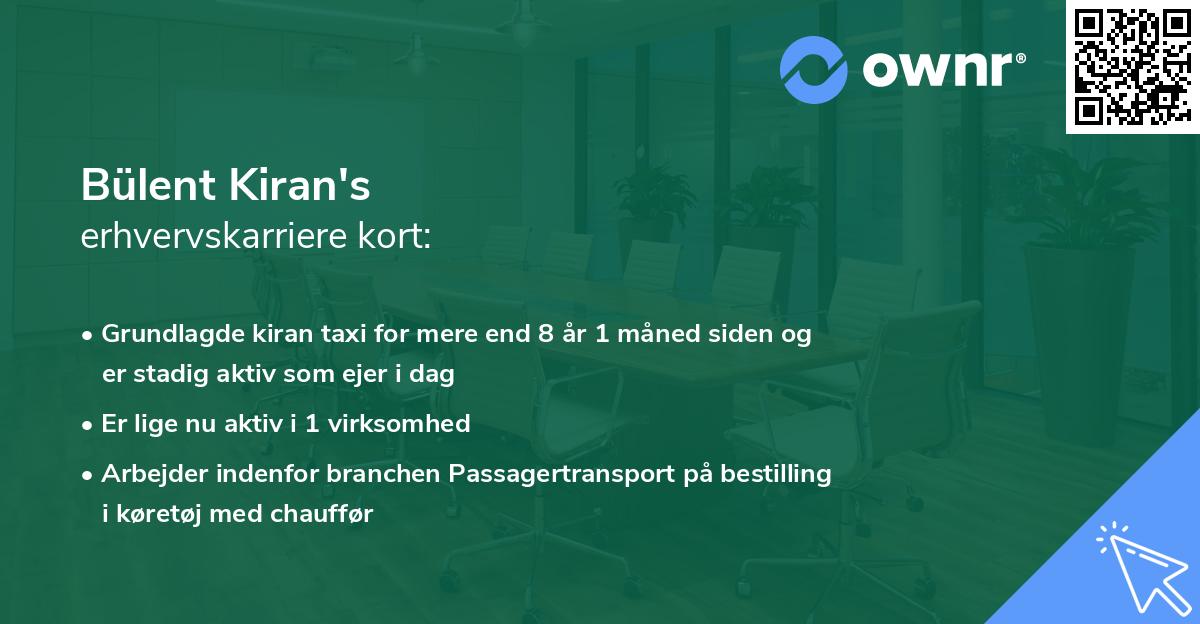 ownr®

Bülent Kiran's
erhvervskarriere kort:

• Grundlagde kiran taxi for mere end 8 år 1 måned siden og er stadig aktiv som ejer i dag

• Er lige nu aktiv i 1 virksomhed

• Arbejder indenfor branchen Passagertransport på bestilling i køretøj med chauffør